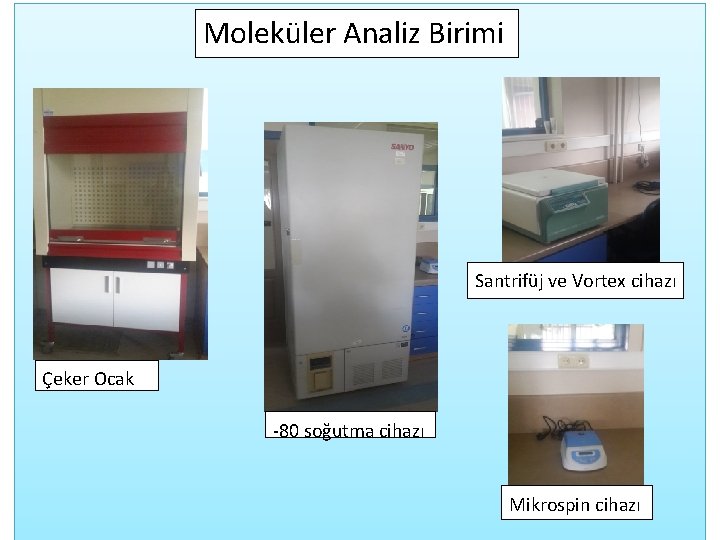 Moleküler Analiz Birimi

SANYO

Santrifüj ve Vortex cihazı

Çeker Ocak

-80 soğutma cihazı

Mikrospin cihazı